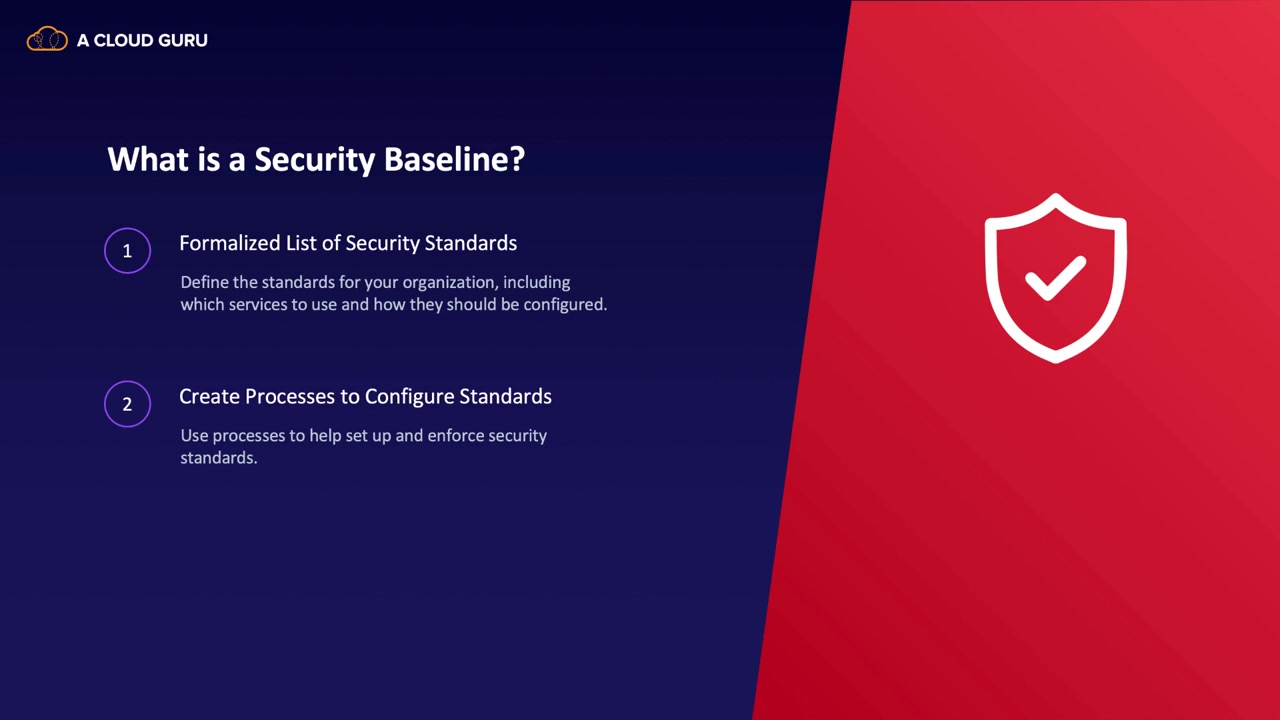 A CLOUD GURU

What is a Security Baseline?

1

Formalized List of Security Standards

Define the standards for your organization, including which services to use and how they should be configured.

2

Create Processes to Configure Standards

Use processes to help set up and enforce security standards.